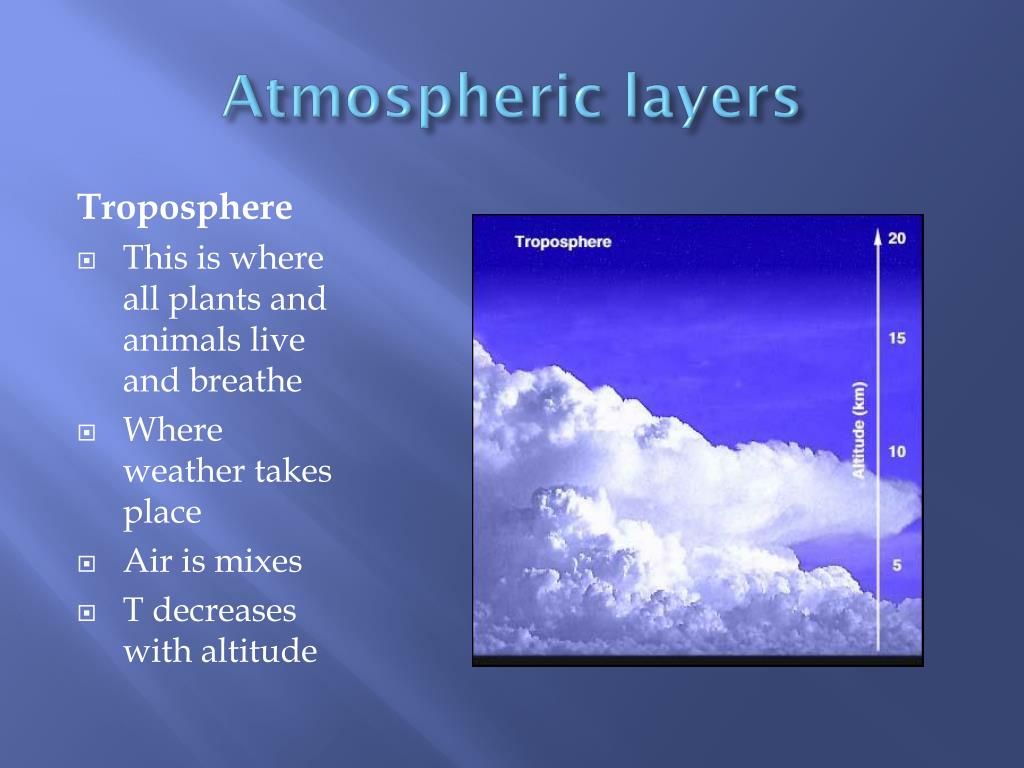 Atmospheric layers

Troposphere

This is where all plants and animals live and breathe

Where weather takes place

Air is mixes

T decreases with altitude

Troposphere

20

15

10

5

Altitude (km)